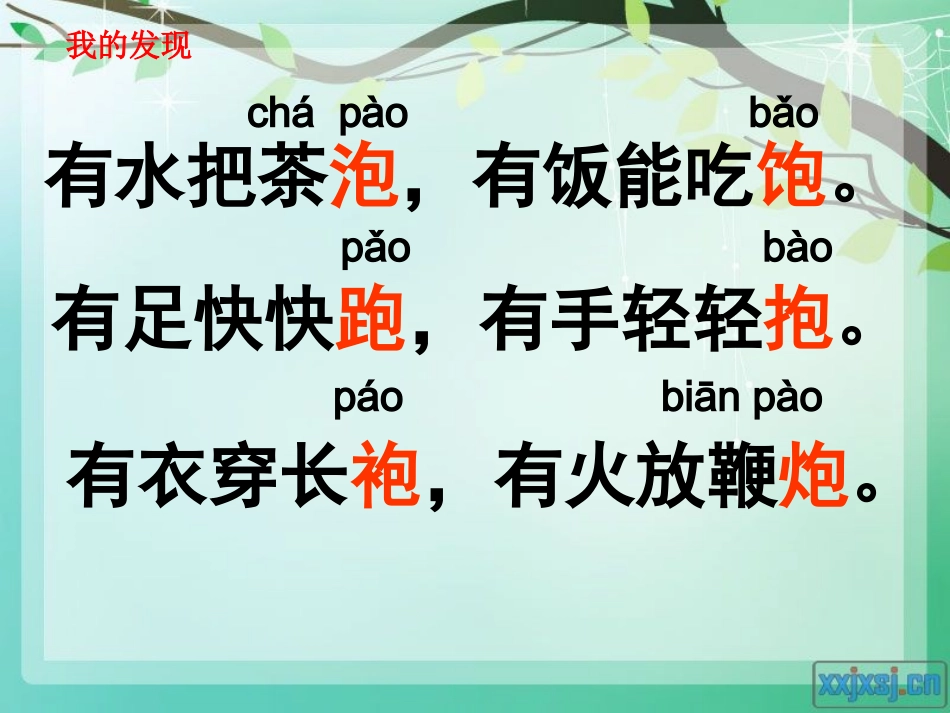 我的发现

chá pào bǎo
有水把茶泡，有饭能吃饱。

pǎo bào
有足快快跑，有手轻轻抱。

páo biān pào
有衣穿长袍，有火放鞭炮。

xxjxsj.cn